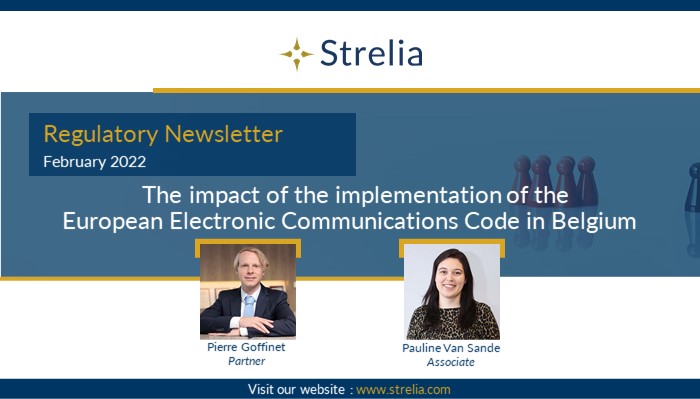 Strelia

Regulatory Newsletter
February 2022

The impact of the implementation of the European Electronic Communications Code in Belgium

Pierre Goffinet
Partner

Pauline Van Sande
Associate

Visit our website : www.strelia.com